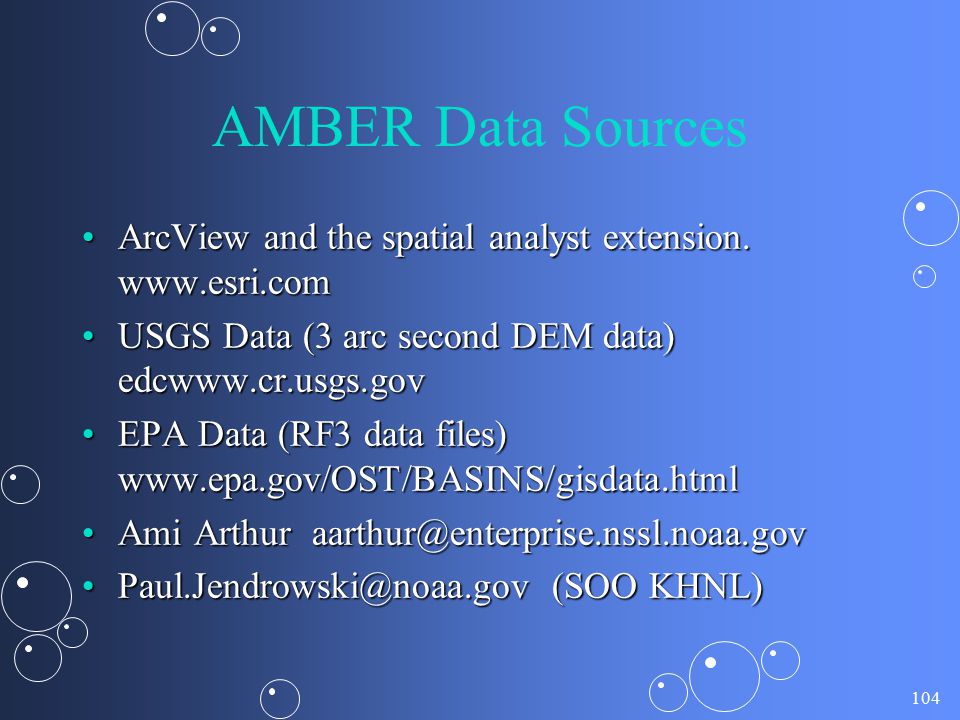 AMBER Data Sources

• ArcView and the spatial analyst extension. www.esri.com
• USGS Data (3 arc second DEM data) edcwww.cr.usgs.gov
• EPA Data (RF3 data files) www.epa.gov/OST/BASINS/gisdata.html
• Ami Arthur aarthur@enterprise.nssl.noaa.gov
• Paul.Jendrowski@noaa.gov (SOO KHNL)

104